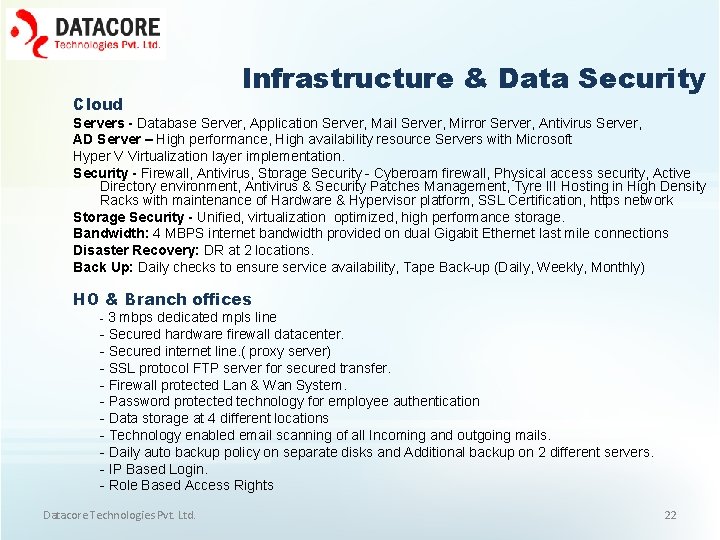 DATACORE
Technologies Pvt. Ltd.

Infrastructure & Data Security

Cloud

Servers - Database Server, Application Server, Mail Server, Mirror Server, Antivirus Server, AD Server – High performance, High availability resource Servers with Microsoft Hyper V Virtualization layer implementation.

Security - Firewall, Antivirus, Storage Security - Cyberoam firewall, Physical access security, Active Directory environment, Antivirus & Security Patches Management, Tyre III Hosting in High Density Racks with maintenance of Hardware & Hypervisor platform, SSL Certification, https network

Storage Security - Unified, virtualization optimized, high performance storage.

Bandwidth: 4 MBPS internet bandwidth provided on dual Gigabit Ethernet last mile connections

Disaster Recovery: DR at 2 locations.

Back Up: Daily checks to ensure service availability, Tape Back-up (Daily, Weekly, Monthly)

HO & Branch offices

- 3 mbps dedicated mpls line
- Secured hardware firewall datacenter.
- Secured internet line.( proxy server)
- SSL protocol FTP server for secured transfer.
- Firewall protected Lan & Wan System.
- Password protected technology for employee authentication
- Data storage at 4 different locations
- Technology enabled email scanning of all Incoming and outgoing mails.
- Daily auto backup policy on separate disks and Additional backup on 2 different servers.
- IP Based Login.
- Role Based Access Rights

Datacore Technologies Pvt. Ltd.

22